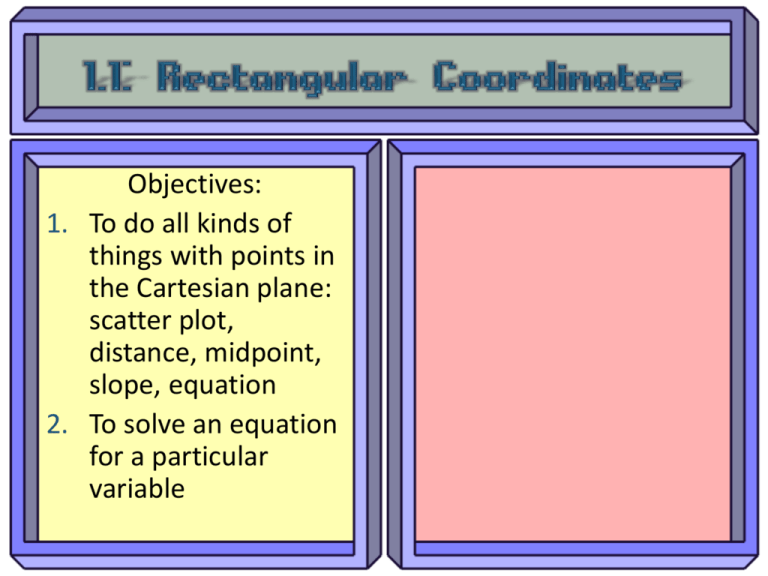 1.1: Rectangular Coordinates

Objectives:

1. To do all kinds of things with points in the Cartesian plane: scatter plot, distance, midpoint, slope, equation
2. To solve an equation for a particular variable